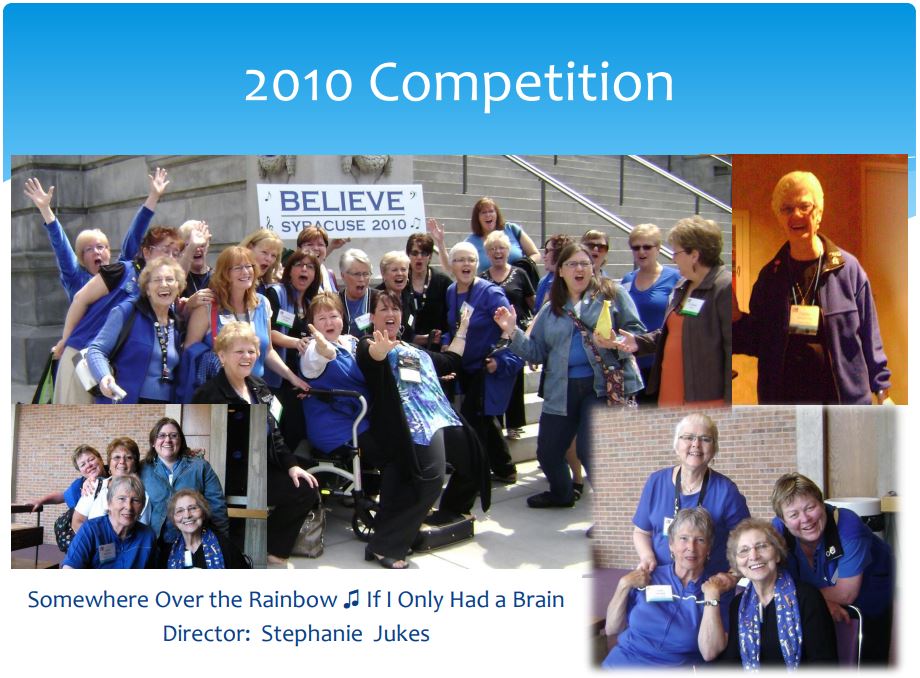 2010 Competition

BELIEVE
SYRACUSE 2010

Somewhere Over the Rainbow ♫ If I Only Had a Brain
Director: Stephanie Jukes